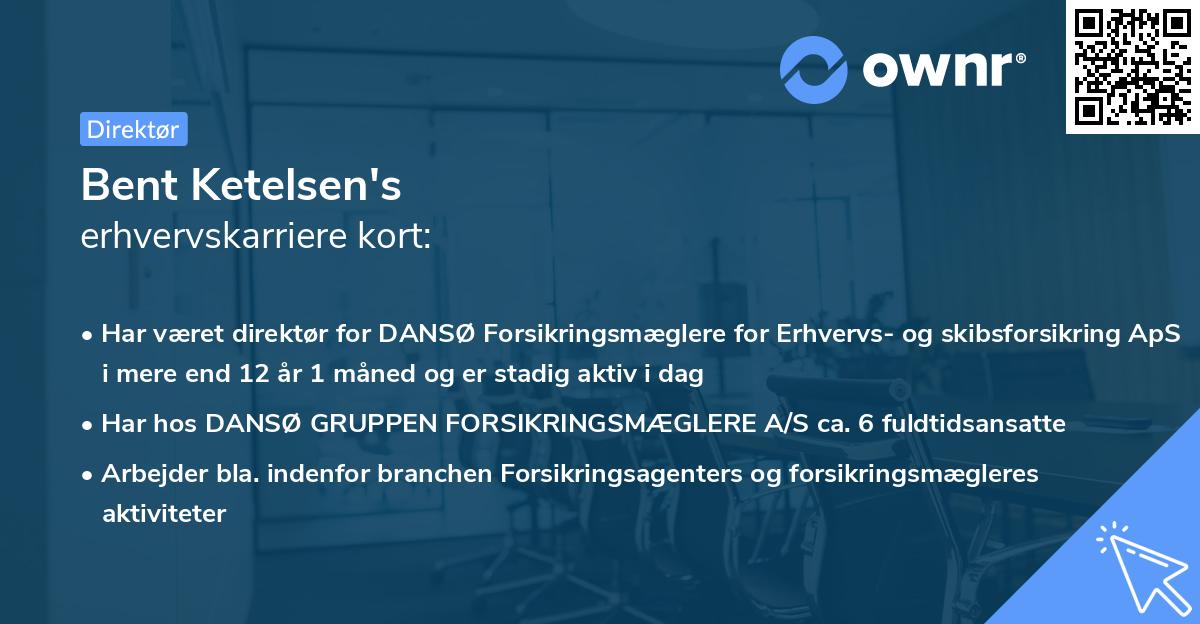 ownr®

Direktør

Bent Ketelsen's
erhvervskarriere kort:

• Har været direktør for DANSØ Forsikringsmæglere for Erhvervs- og skibsforsikring ApS i mere end 12 år 1 måned og er stadig aktiv i dag

• Har hos DANSØ GRUPPEN FORSIKRINGSMÆGLERE A/S ca. 6 fuldtidsansatte

• Arbejder bla. indenfor branchen Forsikringsagenters og forsikringsmægleres aktiviteter